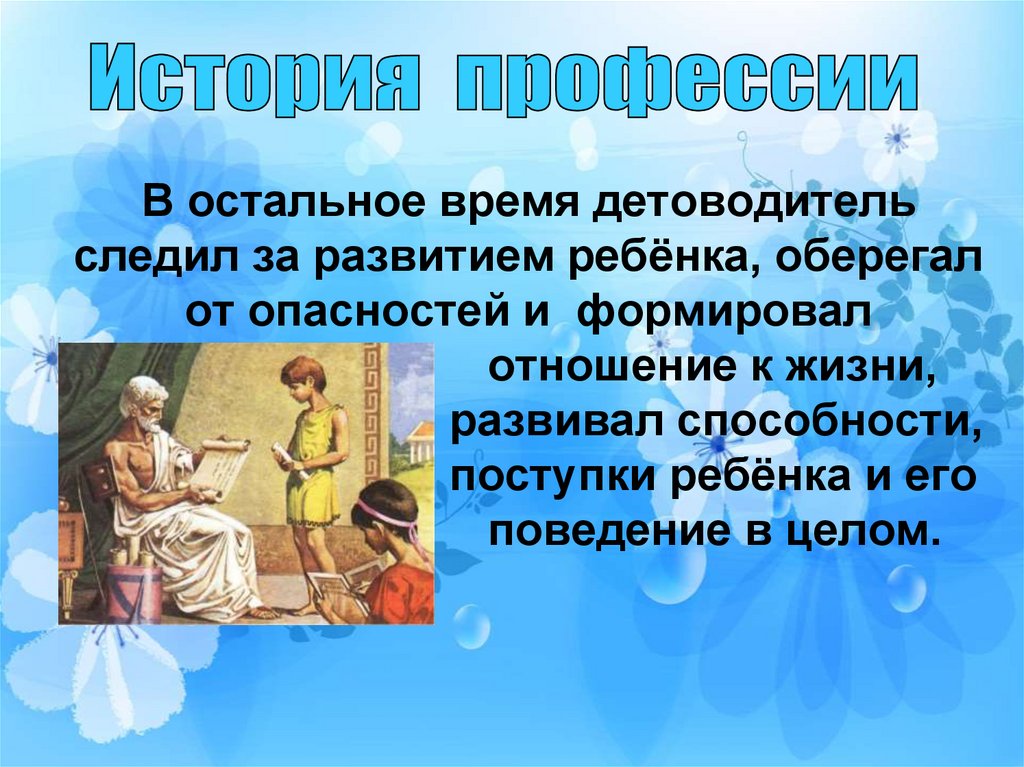 История профессии

В остальное время детоводитель следил за развитием ребёнка, оберегал от опасностей и формировал отношение к жизни, развивал способности, поступки ребёнка и его поведение в целом.